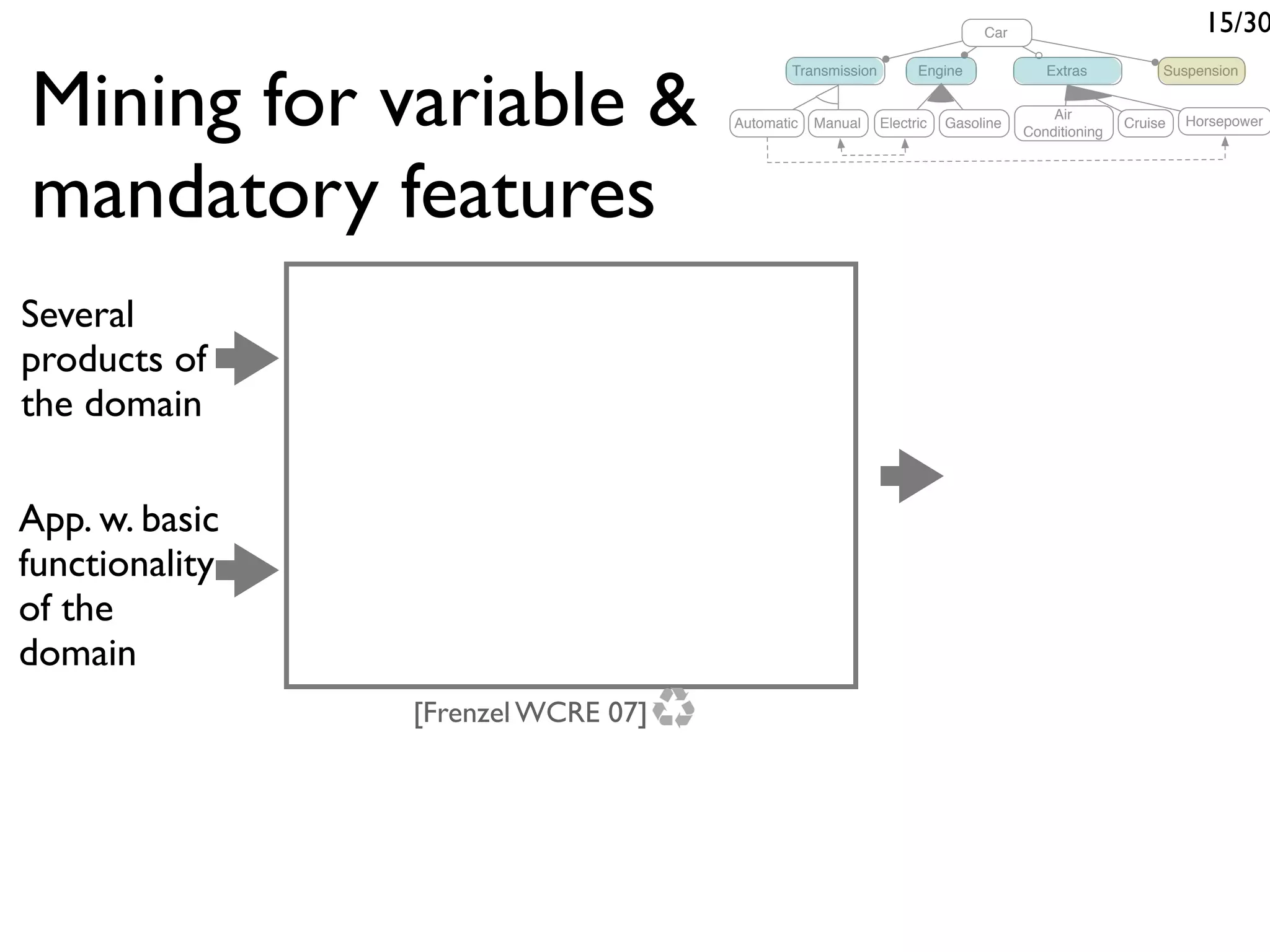 15/30

Mining for variable & mandatory features

Car

Transmission

Engine

Extras

Suspension

Automatic

Manual

Electric

Gasoline

Air Conditioning

Cruise

Horsepower

Several products of the domain

App. w. basic functionality of the domain

[Frenzel WCRE 07]